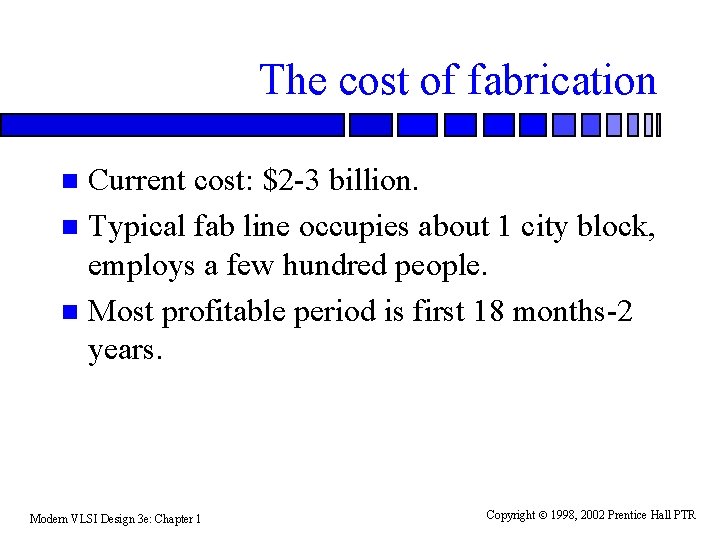 The cost of fabrication

- Current cost: \$2-3 billion.
- Typical fab line occupies about 1 city block, employs a few hundred people.
- Most profitable period is first 18 months-2 years.

Modern VLSI Design 3e: Chapter 1

Copyright © 1998, 2002 Prentice Hall PTR